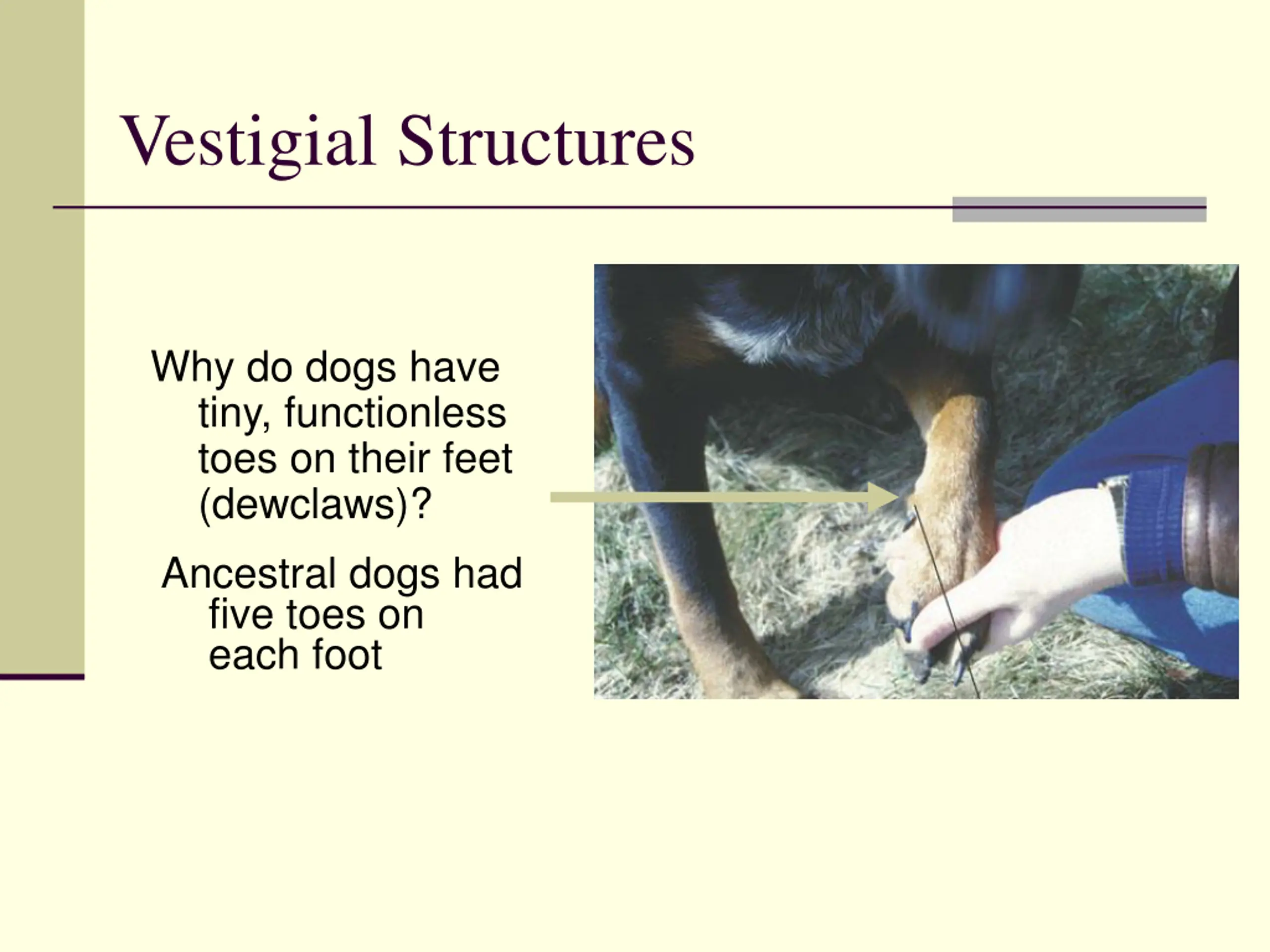 Vestigial Structures

Why do dogs have tiny, functionless toes on their feet (dewclaws)?

Ancestral dogs had five toes on each foot